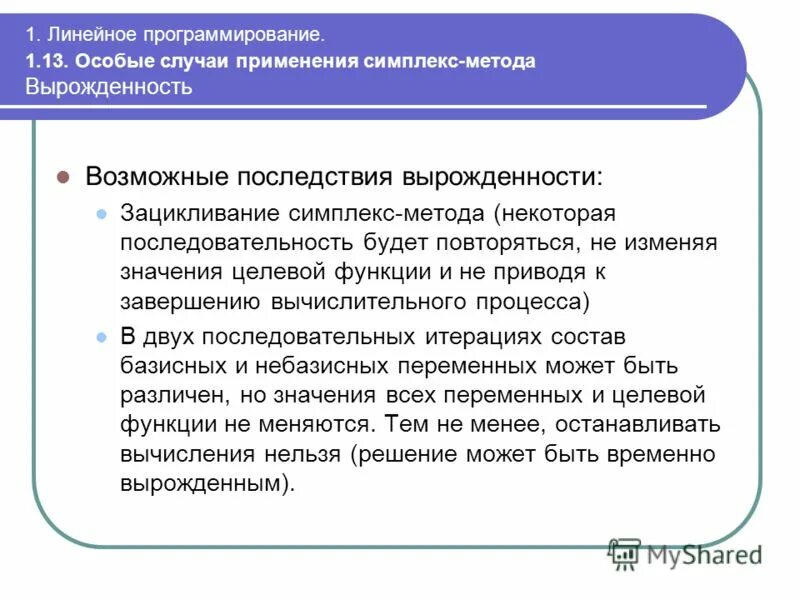 1. Линейное программирование.
1.13. Особые случаи применения симплекс-метода
Вырожденность

Возможные последствия вырожденности:

Зацикливание симплекс-метода (некоторая последовательность будет повторяться, не изменяя значения целевой функции и не приводя к завершению вычислительного процесса)

В двух последовательных итерациях состав базисных и небазисных переменных может быть различен, но значения всех переменных и целевой функции не меняются. Тем не менее, останавливать вычисления нельзя (решение может быть временно вырожденным).

MyShared